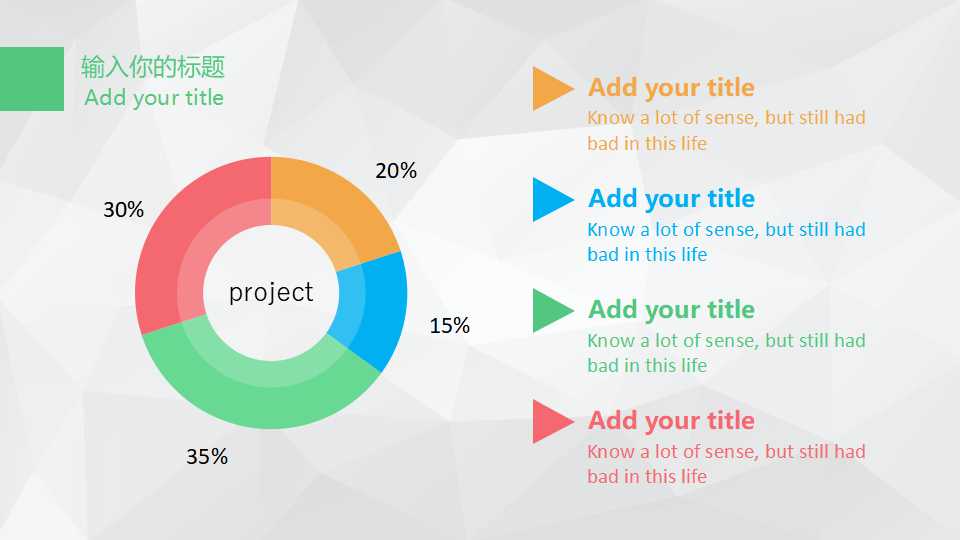 输入你的标题
Add your title

20%

30%

project

15%

35%

Add your title
Know a lot of sense, but still had bad in this life

Add your title
Know a lot of sense, but still had bad in this life

Add your title
Know a lot of sense, but still had bad in this life

Add your title
Know a lot of sense, but still had bad in this life